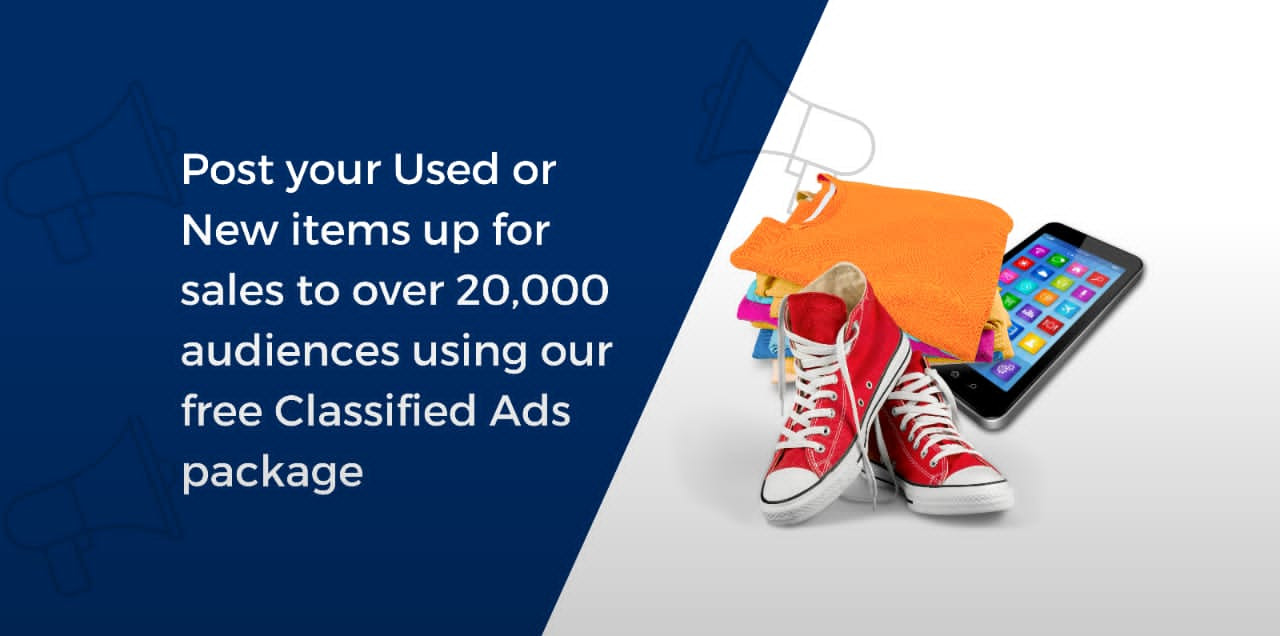 Post your Used or New items up for sales to over 20,000 audiences using our free Classified Ads package